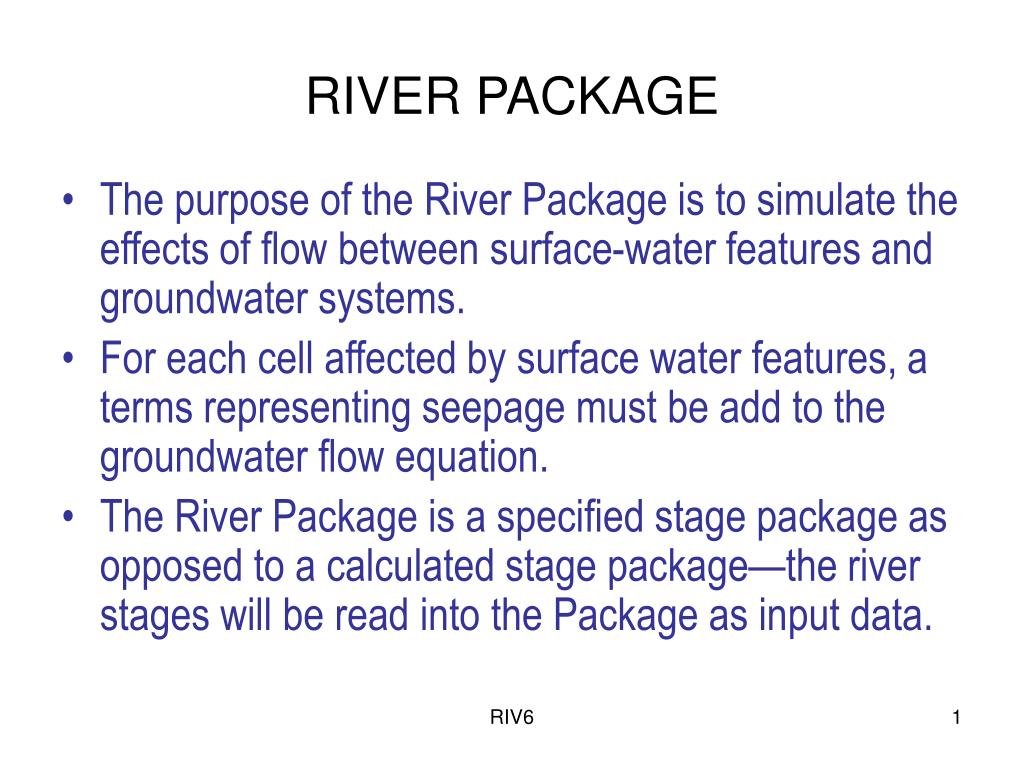 RIVER PACKAGE

• The purpose of the River Package is to simulate the effects of flow between surface-water features and groundwater systems.

• For each cell affected by surface water features, a terms representing seepage must be add to the groundwater flow equation.

• The River Package is a specified stage package as opposed to a calculated stage package—the river stages will be read into the Package as input data.

RIV6

1